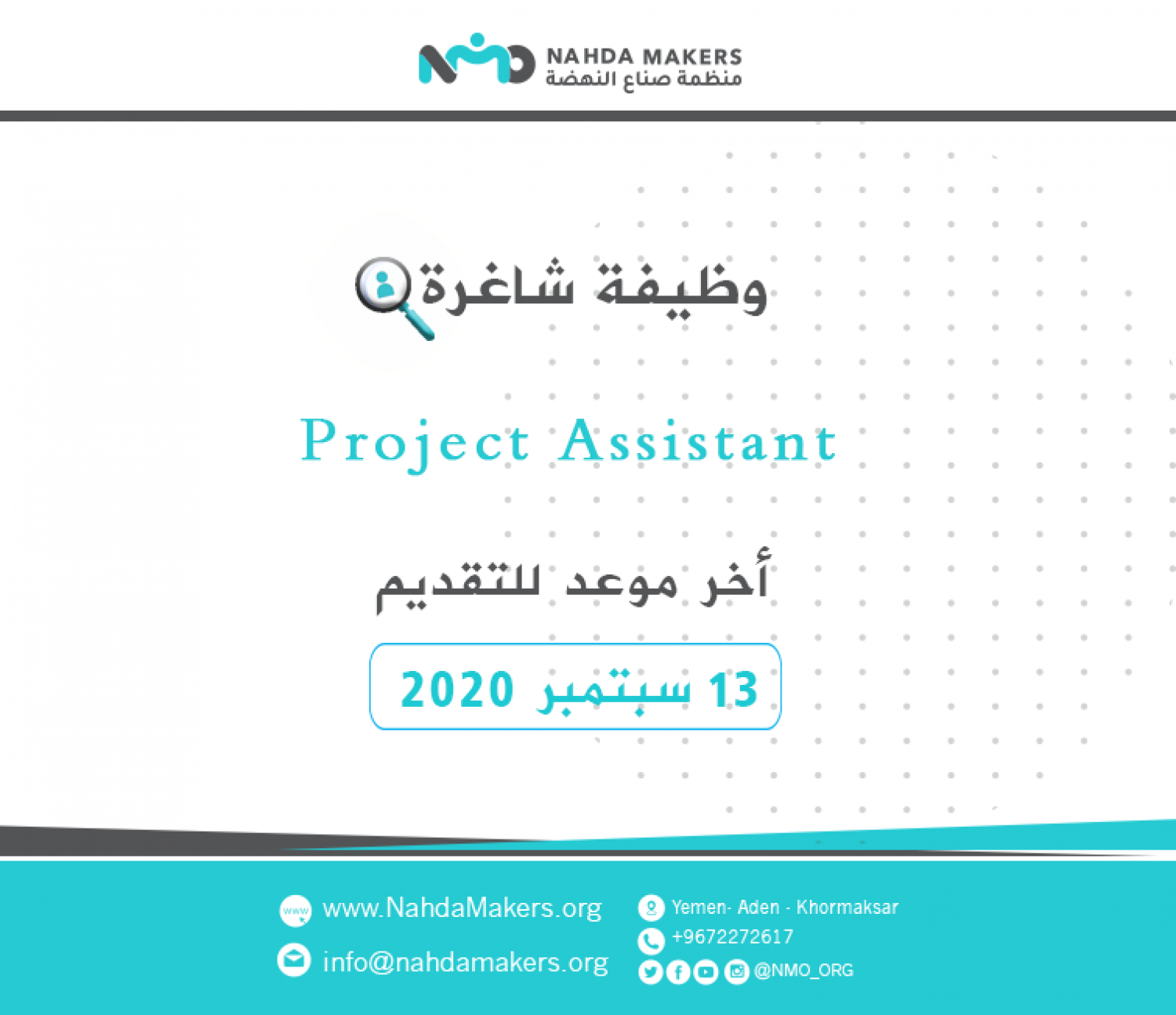 NAHDA MAKERS
منظمة صناع النهضة

وظيفة شاغرة

Project Assistant

أخر موعد للتقديم

13 سبتمبر 2020

www.NahdaMakers.org
info@nahdamakers.org

Yemen- Aden - Khormaksar
+9672272617
@NMO_ORG